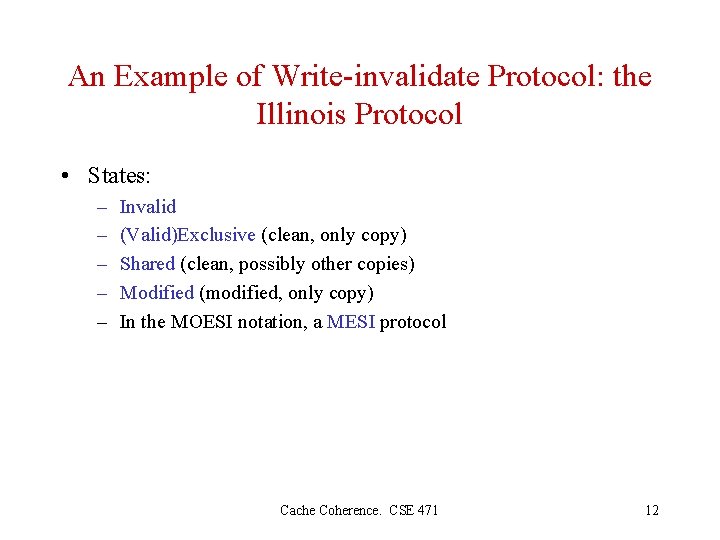 An Example of Write-invalidate Protocol: the Illinois Protocol

• States:
– Invalid
– (Valid)Exclusive (clean, only copy)
– Shared (clean, possibly other copies)
– Modified (modified, only copy)
– In the MOESI notation, a MESI protocol

Cache Coherence. CSE 471

12